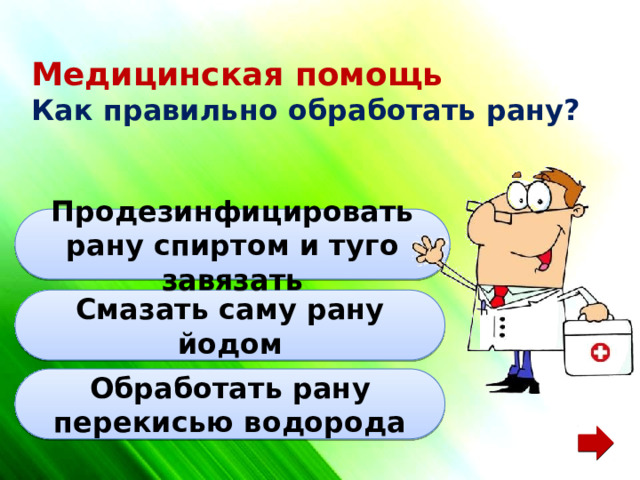 Медицинская помощь
Как правильно обработать рану?

Продезинфицировать рану спиртом и туго завязать

Смазать саму рану йодом

Обработать рану перекисью водорода